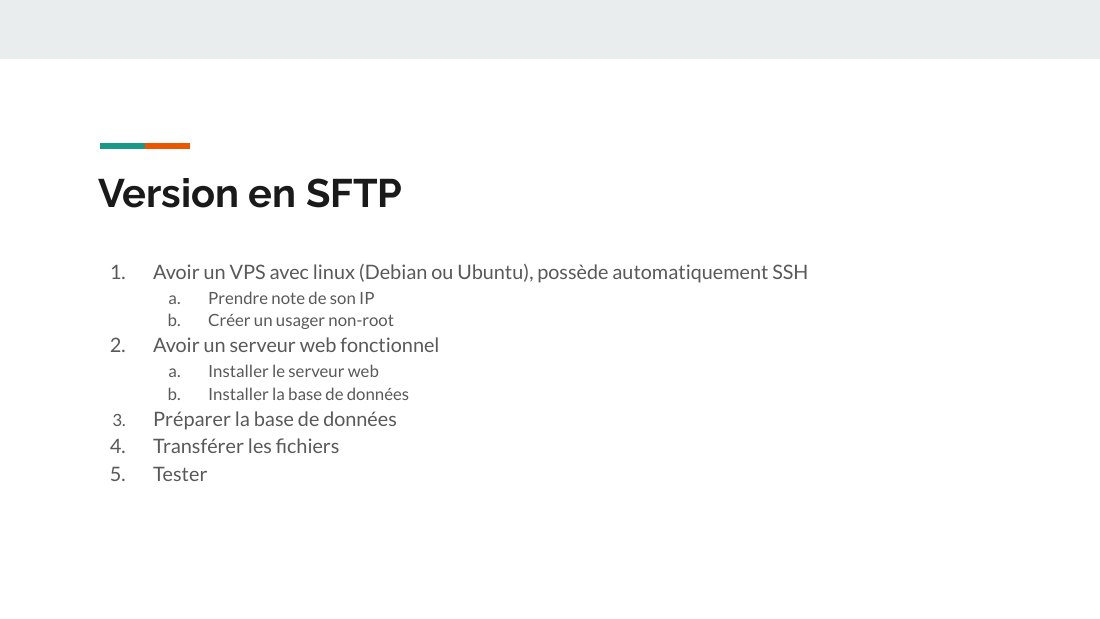 Version en SFTP

1. Avoir un VPS avec linux (Debian ou Ubuntu), possède automatiquement SSH
   a. Prendre note de son IP
   b. Créer un usager non-root
2. Avoir un serveur web fonctionnel
   a. Installer le serveur web
   b. Installer la base de données
3. Préparer la base de données
4. Transférer les fichiers
5. Tester